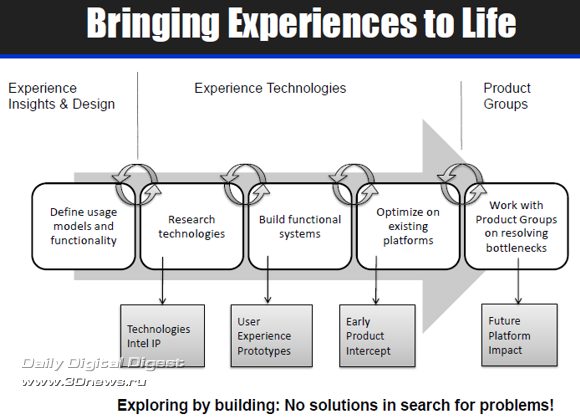 Bringing Experiences to Life

Experience Insights & Design

Experience Technologies

Product Groups

Define usage models and functionality

Research technologies

Build functional systems

Optimize on existing platforms

Work with Product Groups on resolving bottlenecks

Technologies Intel IP

User Experience Prototypes

Early Product Intercept

Future Platform Impact

Daily Digital Digest
www.3Dnews.ru

Exploring by building: No solutions in search for problems!